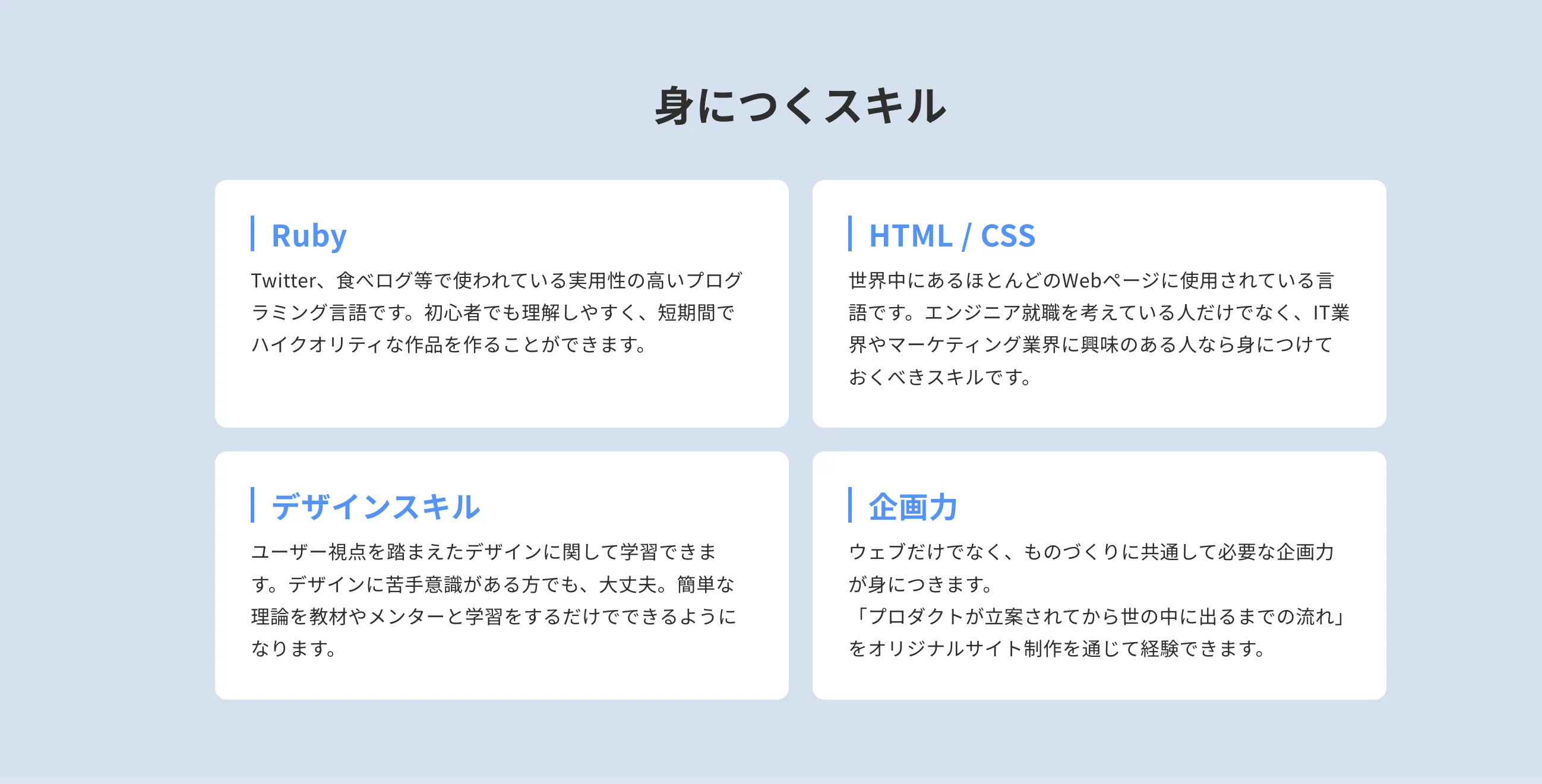 身につくスキル

Ruby

Twitter、食べログ等で使われている実用性の高いプログラミング言語です。初心者でも理解しやすく、短期間でハイクオリティな作品を作ることができます。

HTML / CSS

世界中にあるほとんどのWebページに使用されている言語です。エンジニア就職を考えている人だけでなく、IT業界やマーケティング業界に興味のある人なら身につけておくべきスキルです。

デザインスキル

ユーザー視点を踏まえたデザインに関して学習できます。デザインに苦手意識がある方でも、大丈夫。簡単な理論を教材やメンターと学習をするだけでできるようになります。

企画力

ウェブだけでなく、ものづくりに共通して必要な企画力が身につきます。
「プロダクトが立案されてから世の中に出るまでの流れ」をオリジナルサイト制作を通じて経験できます。